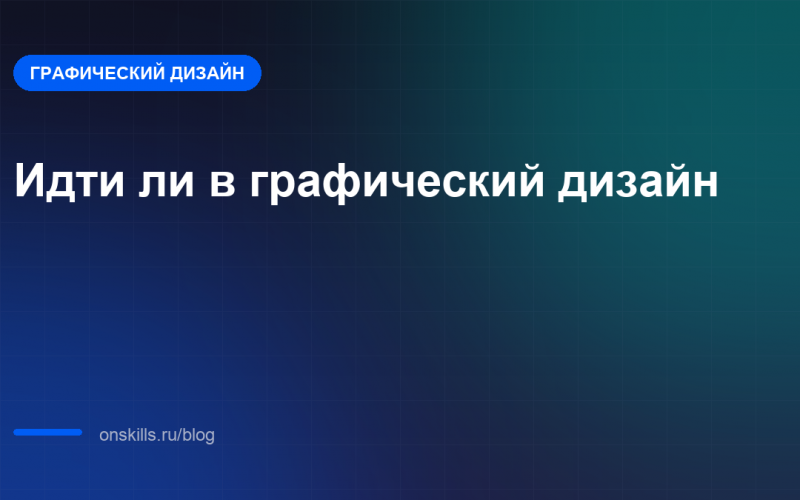 ГРАФИЧЕСКИЙ ДИЗАЙН

Идти ли в графический дизайн

onskills.ru/blog